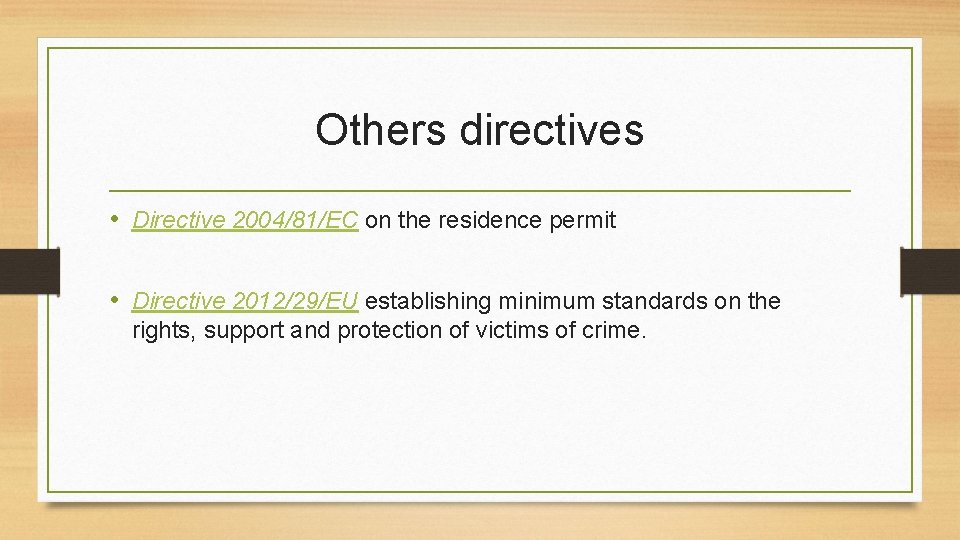 Others directives

• Directive 2004/81/EC on the residence permit

• Directive 2012/29/EU establishing minimum standards on the rights, support and protection of victims of crime.